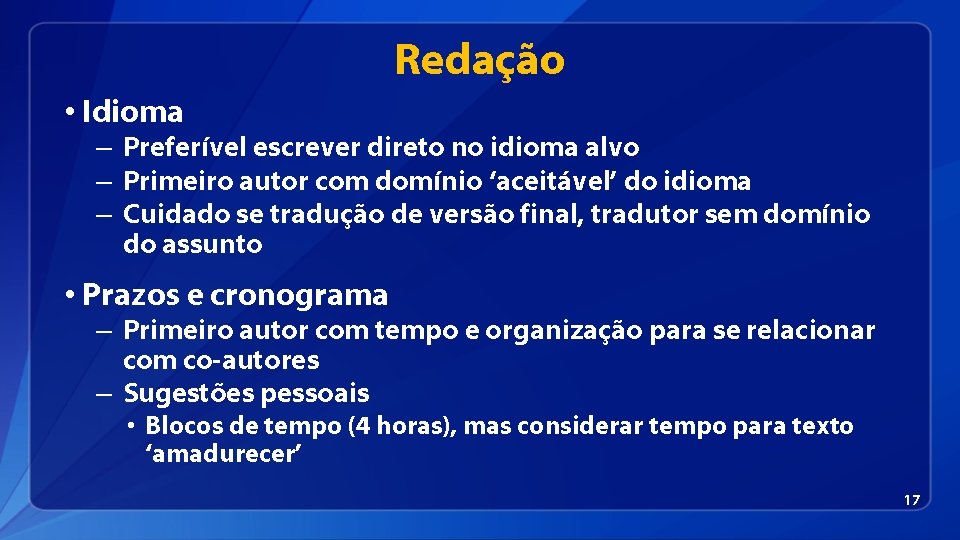 Redação

• Idioma
– Preferível escrever direto no idioma alvo
– Primeiro autor com domínio ‘aceitável’ do idioma
– Cuidado se tradução de versão final, tradutor sem domínio do assunto

• Prazos e cronograma
– Primeiro autor com tempo e organização para se relacionar com co-autores
– Sugestões pessoais
• Blocos de tempo (4 horas), mas considerar tempo para texto ‘amadurecer’

17